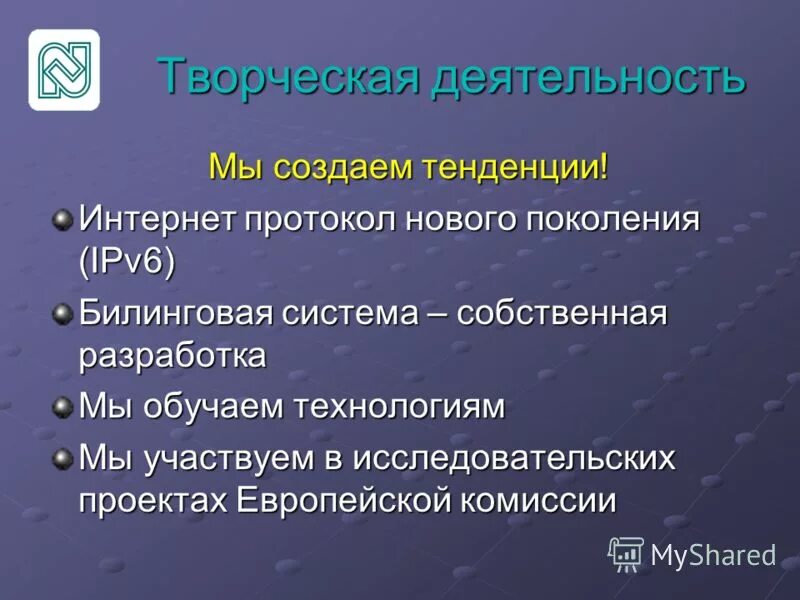 Творческая деятельность

Мы создаем тенденции!

Интернет протокол нового поколения (IPv6)

Билинговая система – собственная разработка

Мы обучаем технологиям

Мы участвуем в исследовательских проектах Европейской комиссии

MyShared